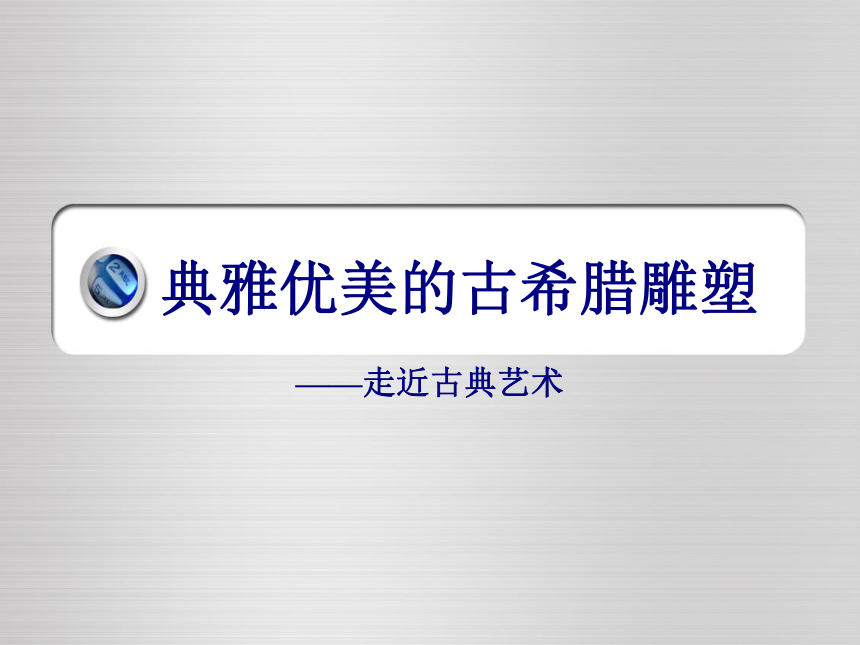 典雅优美的古希腊雕塑

——走近古典艺术